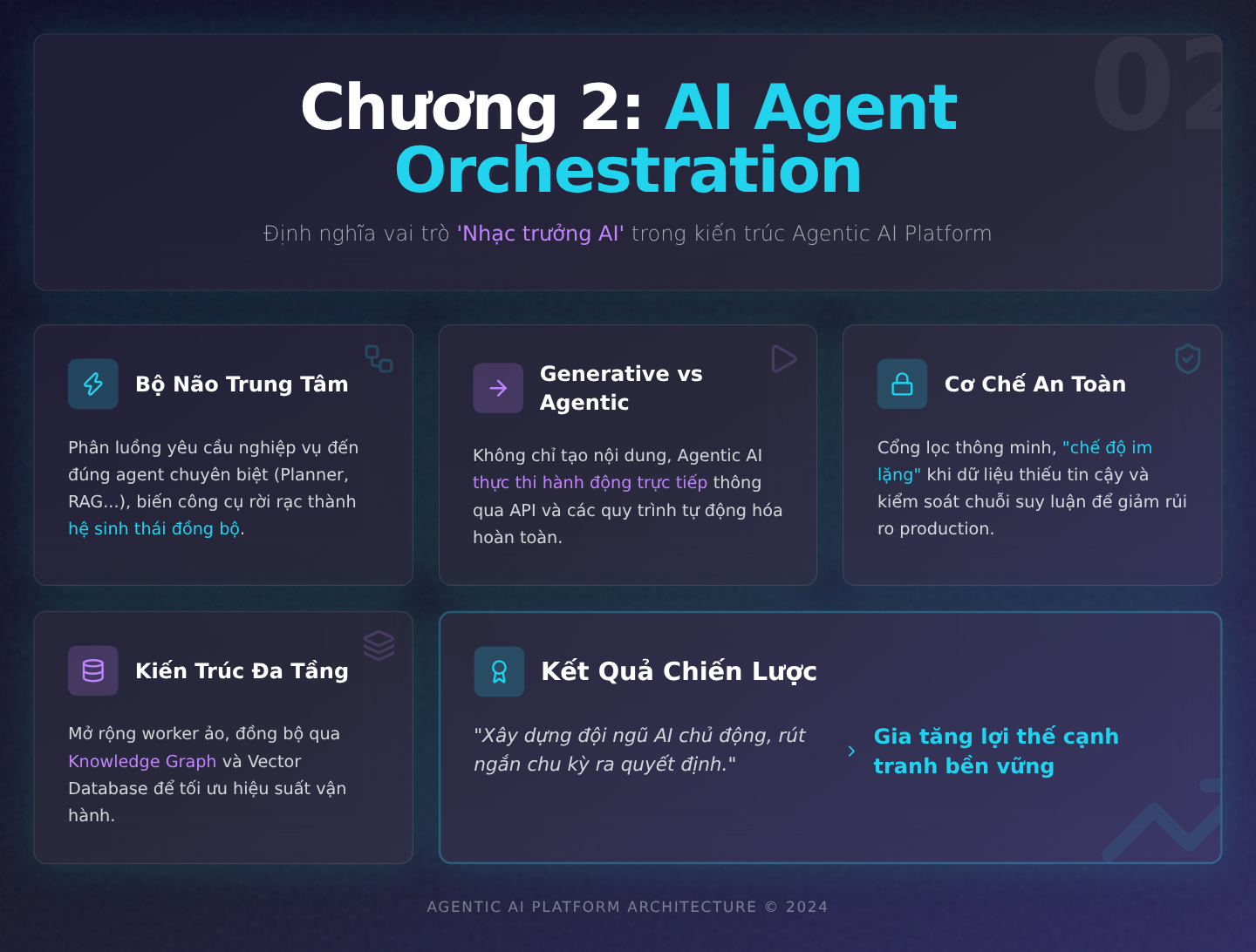 02

Chương 2: AI Agent Orchestration

Định nghĩa vai trò 'Nhạc trưởng AI' trong kiến trúc Agentic AI Platform

Bộ Não Trung Tâm

Phân luồng yêu cầu nghiệp vụ đến đúng agent chuyên biệt (Planner, RAG...), biến công cụ rời rạc thành hệ sinh thái đồng bộ.

Generative vs Agentic

Không chỉ tạo nội dung, Agentic AI thực thi hành động trực tiếp thông qua API và các quy trình tự động hóa hoàn toàn.

Cơ Chế An Toàn

Cổng lọc thông minh, "chế độ im lặng" khi dữ liệu thiếu tin cậy và kiểm soát chuỗi suy luận để giảm rủi ro production.

Kiến Trúc Đa Tầng

Mở rộng worker ảo, đồng bộ qua Knowledge Graph và Vector Database để tối ưu hiệu suất vận hành.

Kết Quả Chiến Lược

"Xây dựng đội ngũ AI chủ động, rút ngắn chu kỳ ra quyết định."

Gia tăng lợi thế cạnh tranh bền vững

AGENTIC AI PLATFORM ARCHITECTURE © 2024